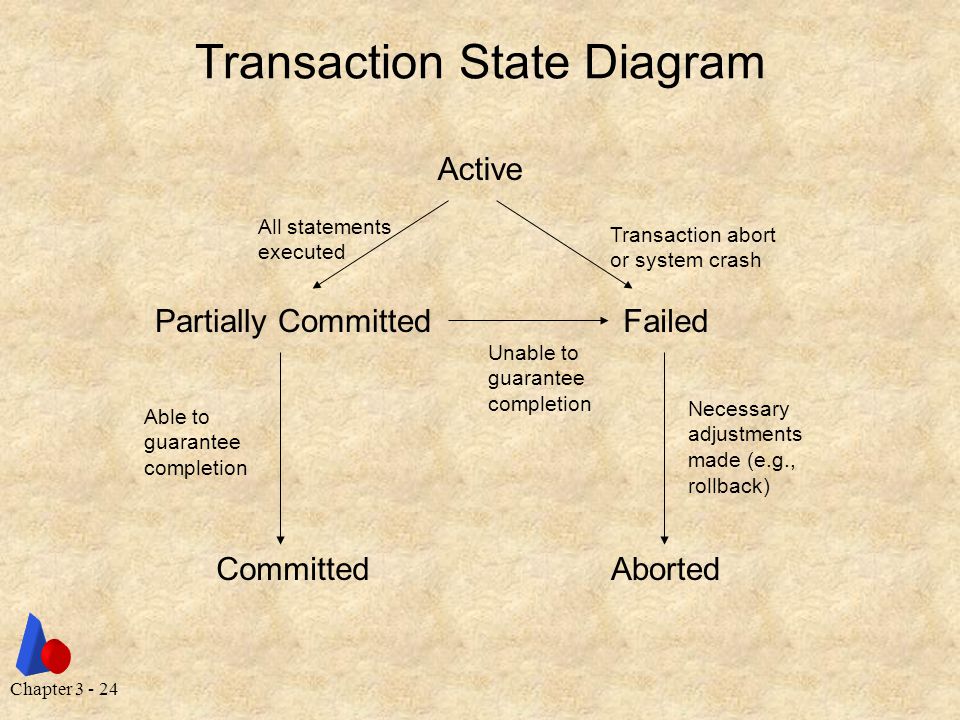 Transaction State Diagram

Active

All statements executed

Transaction abort or system crash

Partially Committed

Failed

Unable to guarantee completion

Able to guarantee completion

Necessary adjustments made (e.g., rollback)

Committed

Aborted

Chapter 3 - 24